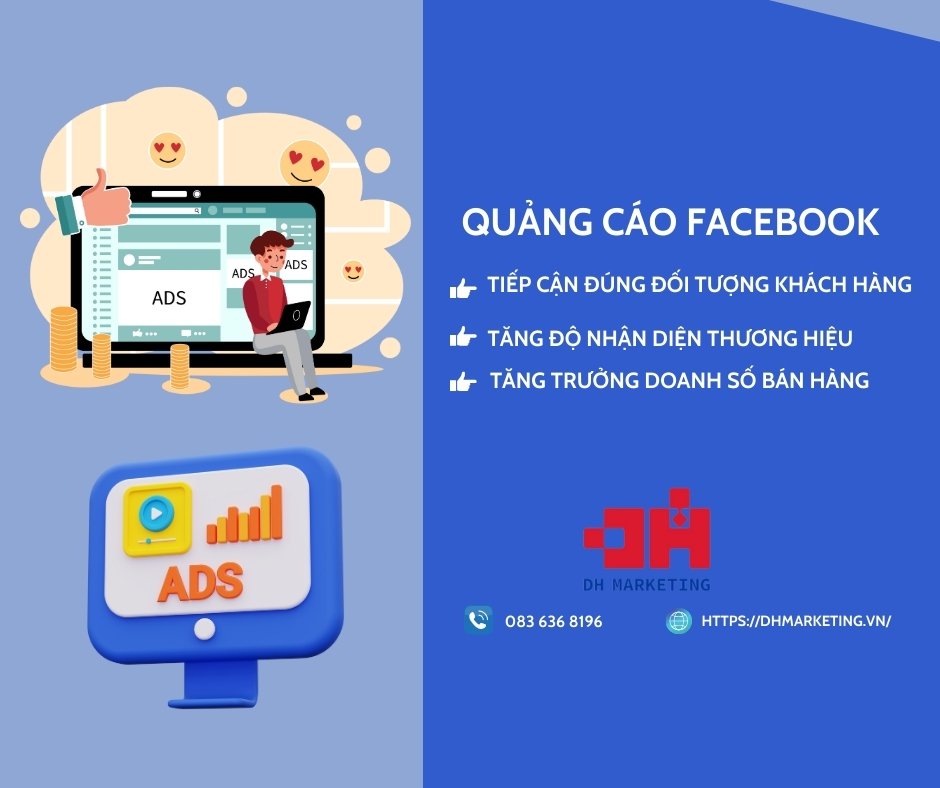 ADS

ADS

ADS

ADS

QUẢNG CÁO FACEBOOK

TIẾP CẬN ĐÚNG ĐỐI TƯỢNG KHÁCH HÀNG

TĂNG ĐỘ NHẬN DIỆN THƯƠNG HIỆU

TĂNG TRƯỞNG DOANH SỐ BÁN HÀNG

DH

DH MARKETING

083 636 8196

HTTPS://DHMARKETING.VN/